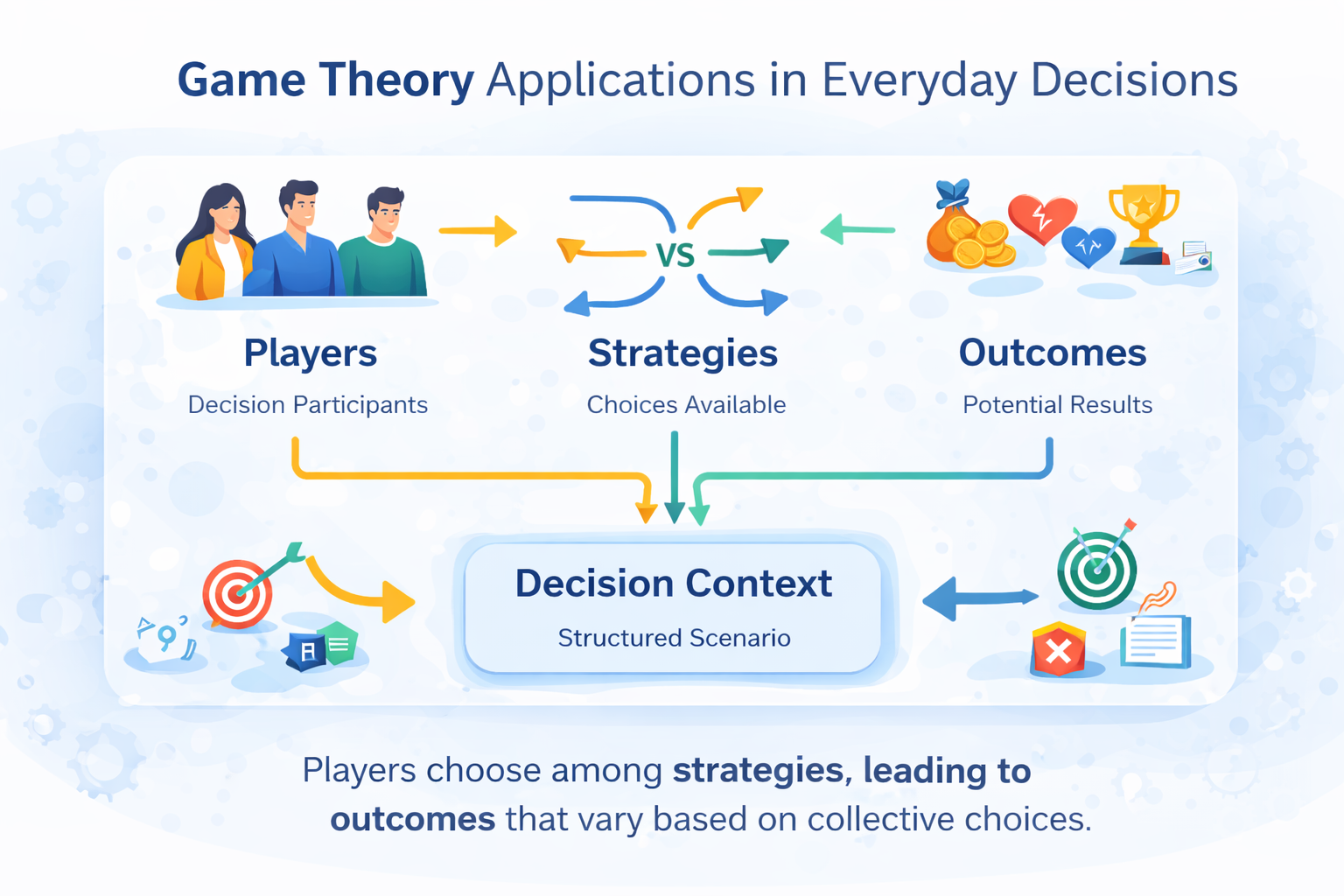 Game Theory Applications in Everyday Decisions

VS

Players
Decision Participants

Strategies
Choices Available

Outcomes
Potential Results

Decision Context
Structured Scenario

Players choose among strategies, leading to outcomes that vary based on collective choices.